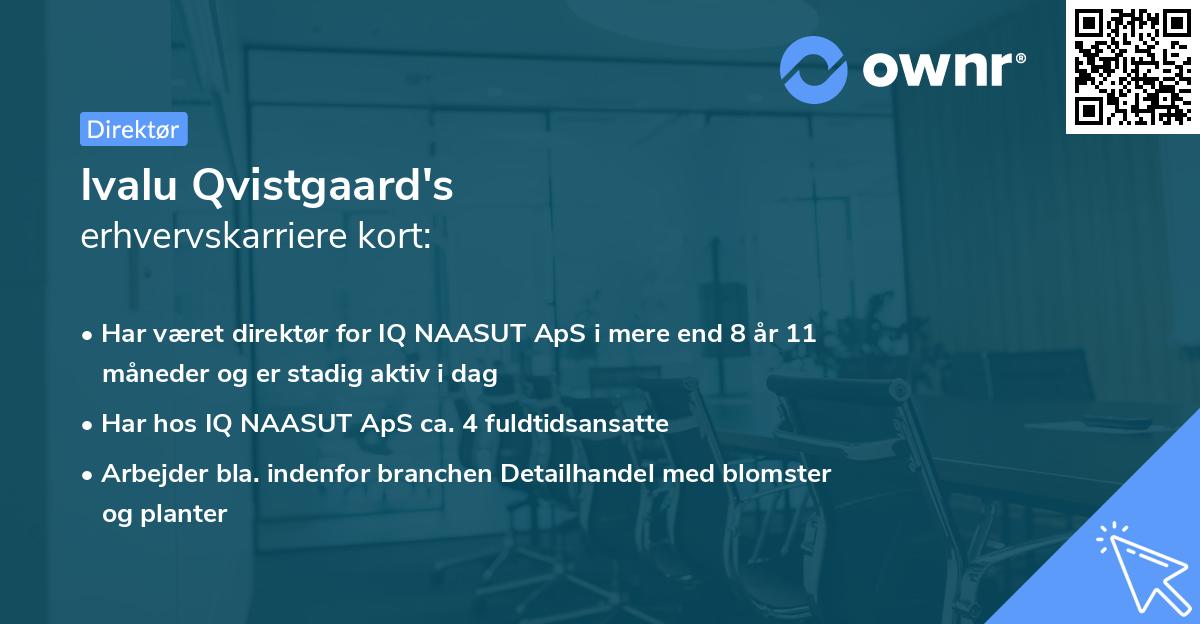 ownr®

Direktør

Ivalu Qvistgaard's
erhvervskarriere kort:

• Har været direktør for IQ NAASUT ApS i mere end 8 år 11 måneder og er stadig aktiv i dag

• Har hos IQ NAASUT ApS ca. 4 fuldtidsansatte

• Arbejder bla. indenfor branchen Detailhandel med blomster og planter